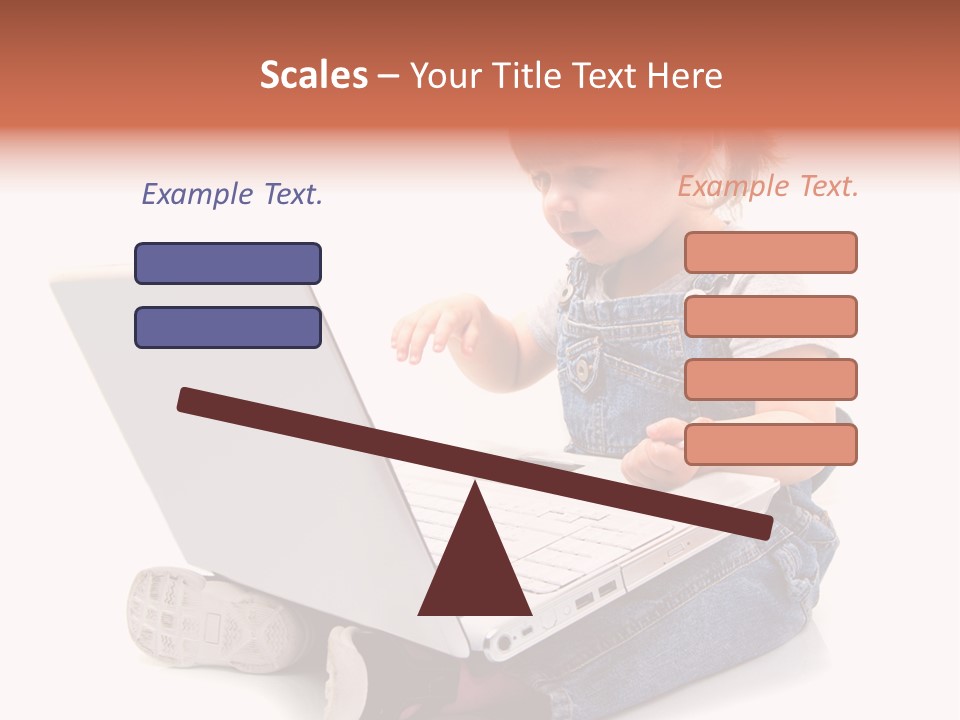 Scales – Your Title Text Here

Example Text.

Example Text.